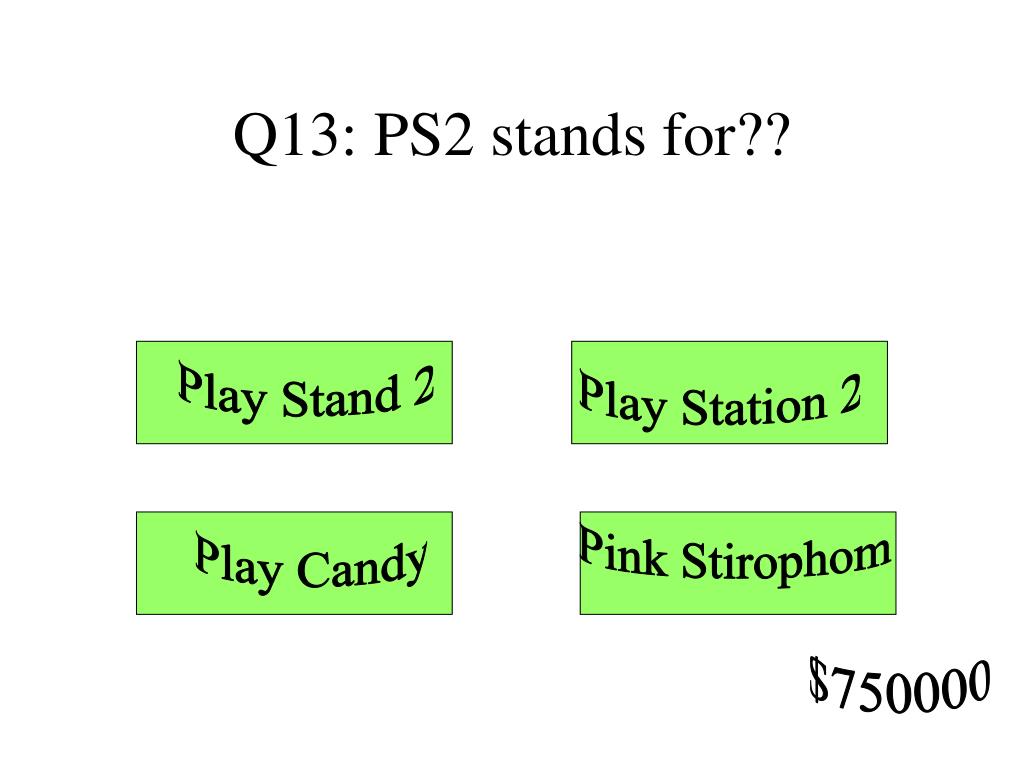 Q13: PS2 stands for??

Play Stand 2

Play Station 2

Play Candy

Pink Stirophom

$750000